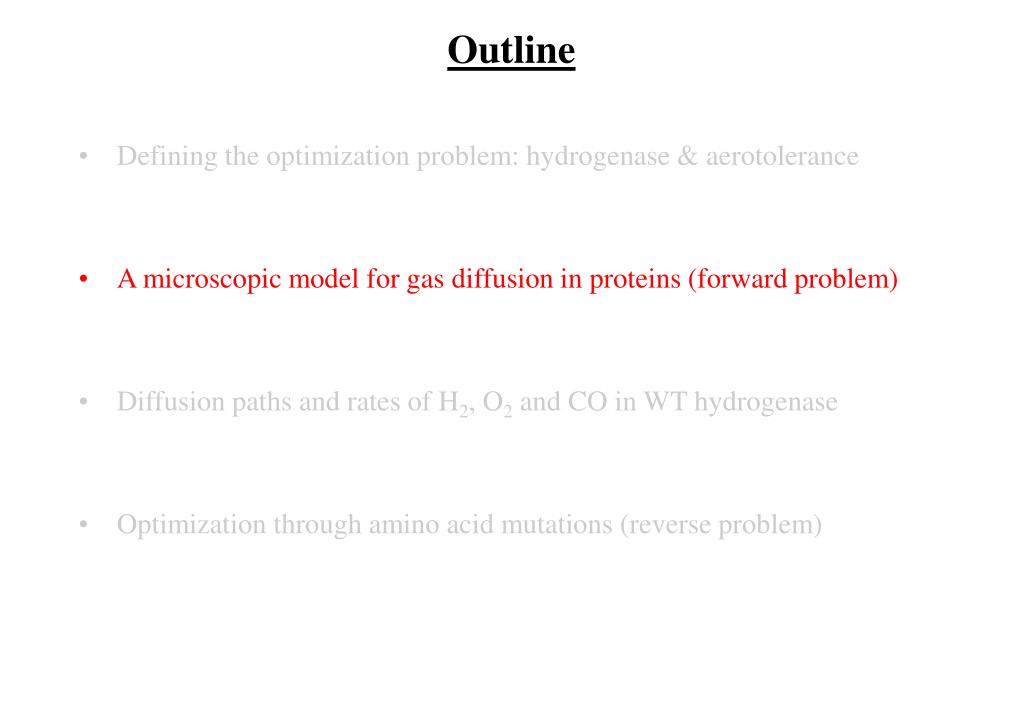 Outline

• Defining the optimization problem: hydrogenase & aerotolerance

• A microscopic model for gas diffusion in proteins (forward problem)

• Diffusion paths and rates of $H_2$, $O_2$ and CO in WT hydrogenase

• Optimization through amino acid mutations (reverse problem)